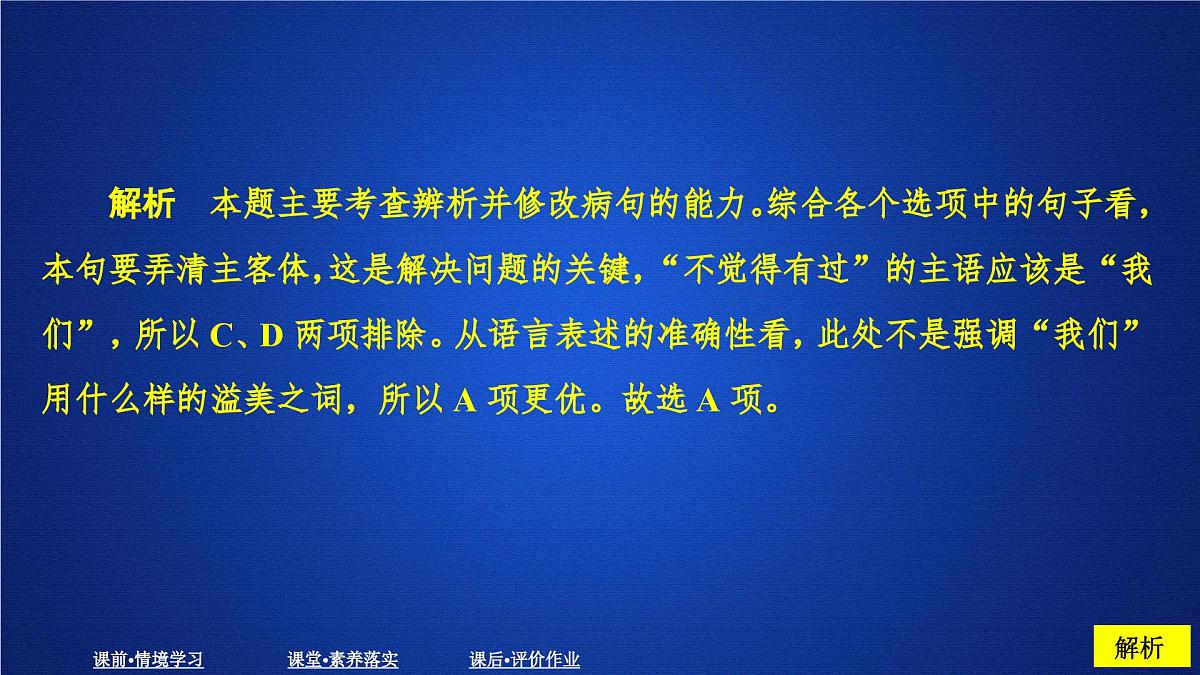 解析　本题主要考查辨析并修改病句的能力。综合各个选项中的句子看，本句要弄清主客体，这是解决问题的关键，“不觉得有过”的主语应该是“我们”，所以 C、D 两项排除。从语言表述的准确性看，此处不是强调“我们”用什么样的溢美之词，所以 A 项更优。故选 A 项。

课前•情境学习　课堂•素养落实　课后•评价作业

解析